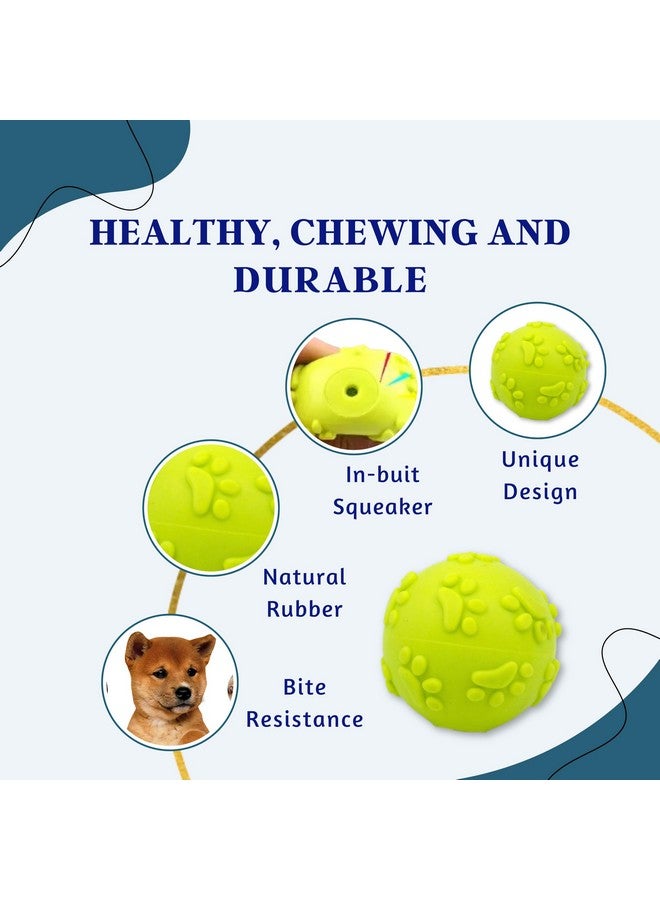 HEALTHY, CHEWING AND DURABLE

In-buit Squeaker

Unique Design

Natural Rubber

Bite Resistance